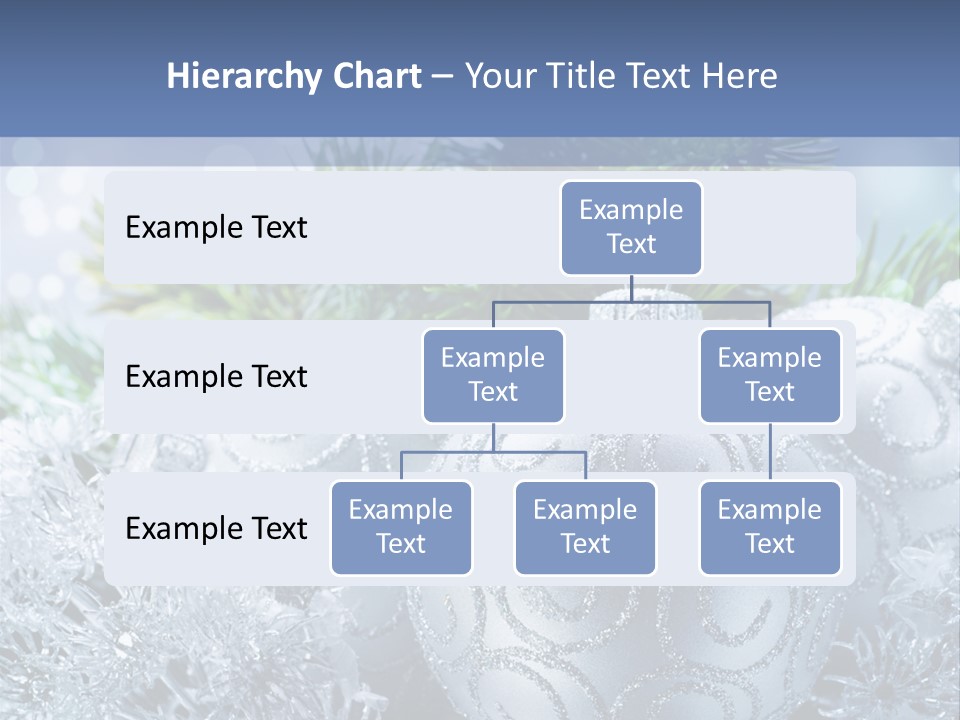 Hierarchy Chart – Your Title Text Here

Example Text

Example Text

Example Text

Example Text

Example Text

Example Text

Example Text

Example Text

Example Text